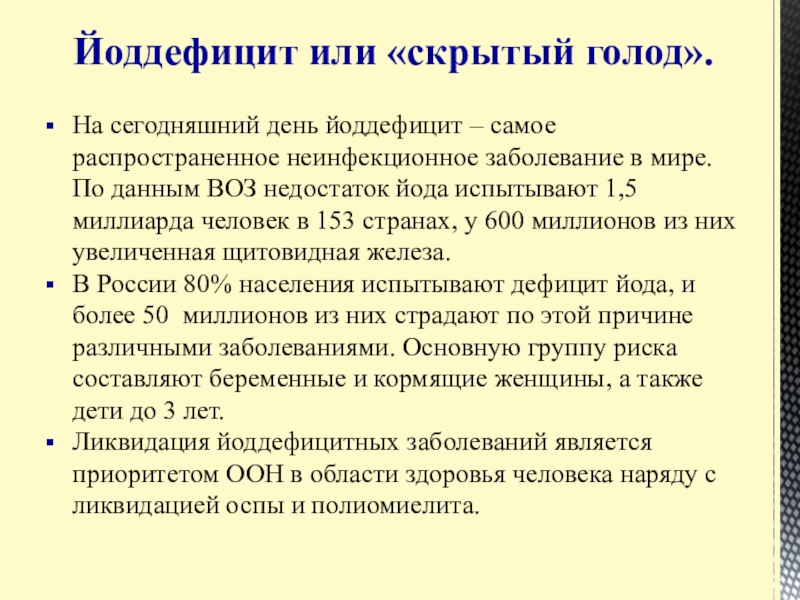 Йоддефицит или «скрытый голод».

▪ На сегодняшний день йоддефицит – самое распространенное неинфекционное заболевание в мире. По данным ВОЗ недостаток йода испытывают 1,5 миллиарда человек в 153 странах, у 600 миллионов из них увеличенная щитовидная железа.

▪ В России 80% населения испытывают дефицит йода, и более 50 миллионов из них страдают по этой причине различными заболеваниями. Основную группу риска составляют беременные и кормящие женщины, а также дети до 3 лет.

▪ Ликвидация йоддефицитных заболеваний является приоритетом ООН в области здоровья человека наряду с ликвидацией оспы и полиомиелита.